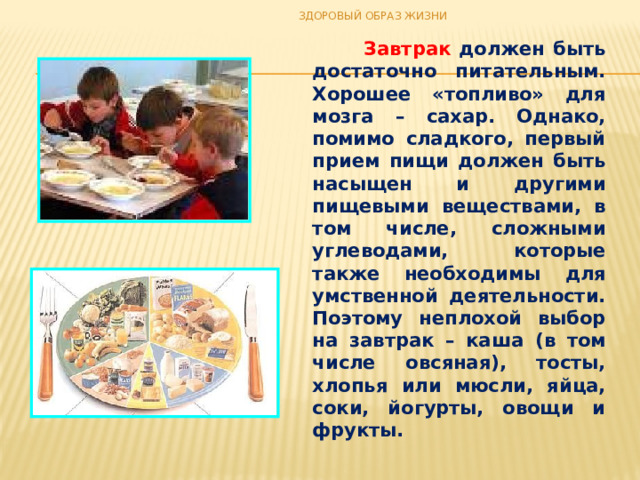 ЗДОРОВЫЙ ОБРАЗ ЖИЗНИ

Завтрак должен быть достаточно питательным. Хорошее «топливо» для мозга – сахар. Однако, помимо сладкого, первый прием пищи должен быть насыщен и другими пищевыми веществами, в том числе, сложными углеводами, которые также необходимы для умственной деятельности. Поэтому неплохой выбор на завтрак – каша (в том числе овсяная), тосты, хлопья или мюсли, яйца, соки, йогурты, овощи и фрукты.